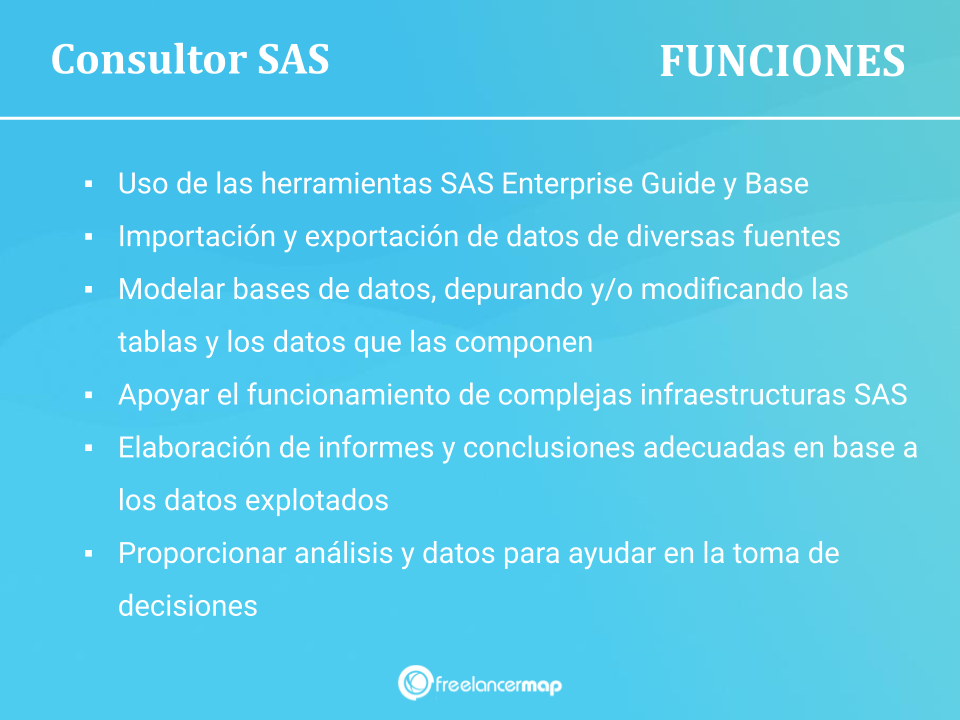 Consultor SAS

FUNCIONES

▪ Uso de las herramientas SAS Enterprise Guide y Base
▪ Importación y exportación de datos de diversas fuentes
▪ Modelar bases de datos, depurando y/o modificando las tablas y los datos que las componen
▪ Apoyar el funcionamiento de complejas infraestructuras SAS
▪ Elaboración de informes y conclusiones adecuadas en base a los datos explotados
▪ Proporcionar análisis y datos para ayudar en la toma de decisiones

freelancermap